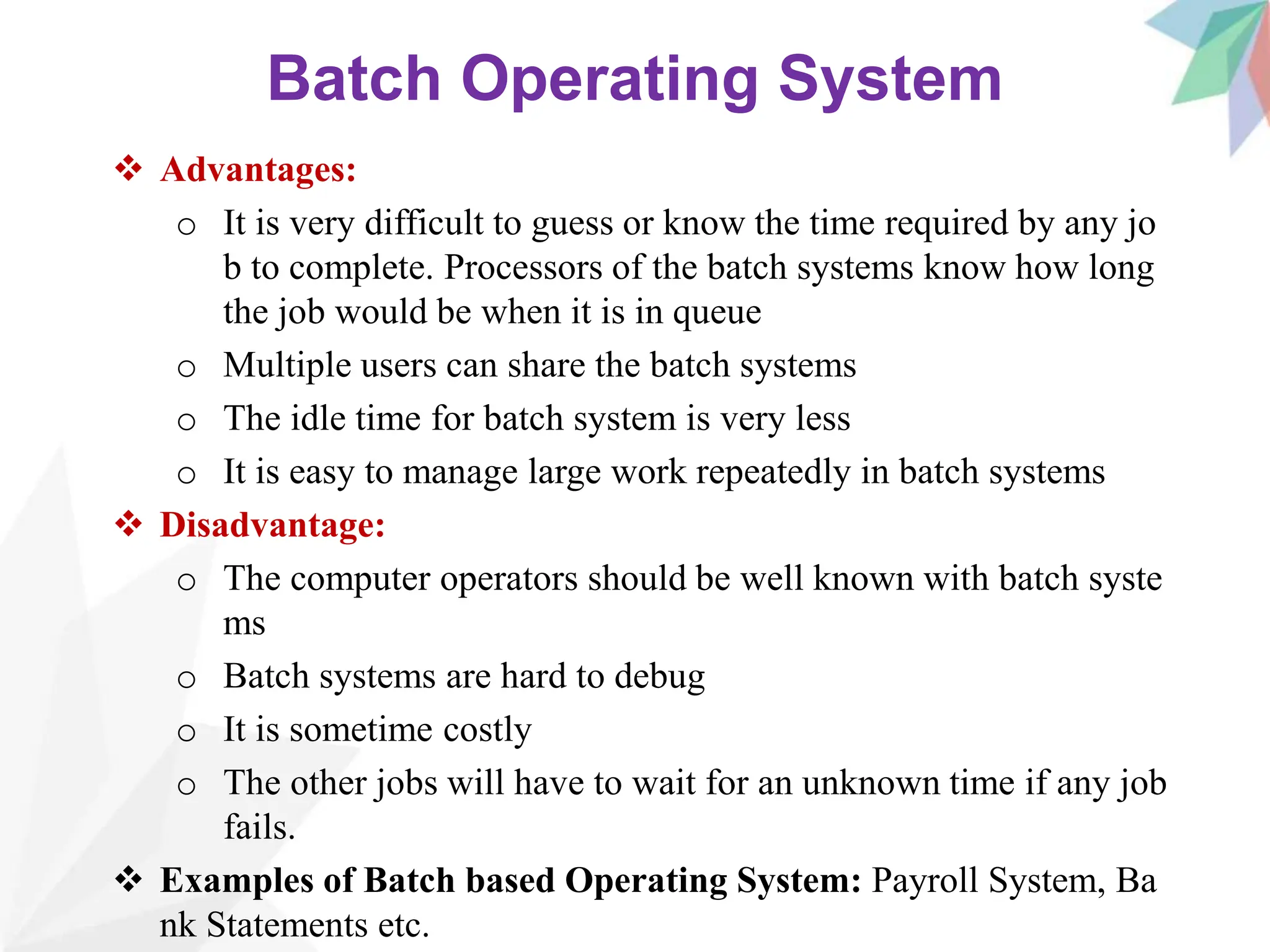 Batch Operating System

❖ Advantages:

o It is very difficult to guess or know the time required by any jo b to complete. Processors of the batch systems know how long the job would be when it is in queue

o Multiple users can share the batch systems

o The idle time for batch system is very less

o It is easy to manage large work repeatedly in batch systems

❖ Disadvantage:

o The computer operators should be well known with batch syste ms

o Batch systems are hard to debug

o It is sometime costly

o The other jobs will have to wait for an unknown time if any job fails.

❖ Examples of Batch based Operating System: Payroll System, Ba nk Statements etc.